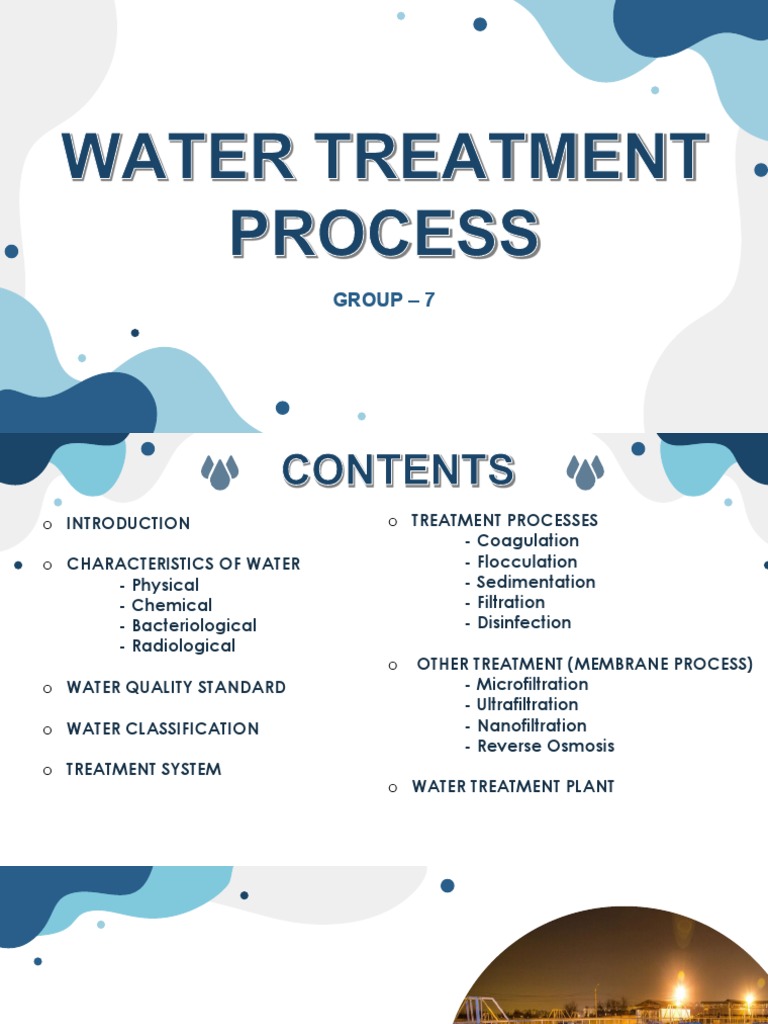 WATER TREATMENT PROCESS

GROUP – 7

CONTENTS

o INTRODUCTION

o CHARACTERISTICS OF WATER
- Physical
- Chemical
- Bacteriological
- Radiological

o WATER QUALITY STANDARD

o WATER CLASSIFICATION

o TREATMENT SYSTEM

o TREATMENT PROCESSES
- Coagulation
- Flocculation
- Sedimentation
- Filtration
- Disinfection

o OTHER TREATMENT (MEMBRANE PROCESS)
- Microfiltration
- Ultrafiltration
- Nanofiltration
- Reverse Osmosis

o WATER TREATMENT PLANT